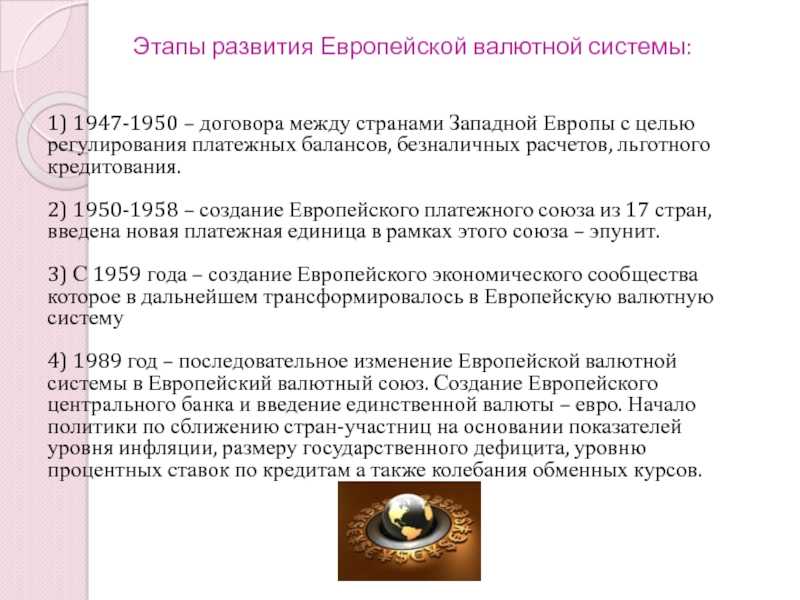 Этапы развития Европейской валютной системы:

1) 1947-1950 – договора между странами Западной Европы с целью регулирования платежных балансов, безналичных расчетов, льготного кредитования.

2) 1950-1958 – создание Европейского платежного союза из 17 стран, введена новая платежная единица в рамках этого союза – эпунит.

3) С 1959 года – создание Европейского экономического сообщества которое в дальнейшем трансформировалось в Европейскую валютную систему

4) 1989 год – последовательное изменение Европейской валютной системы в Европейский валютный союз. Создание Европейского центрального банка и введение единственной валюты – евро. Начало политики по сближению стран-участниц на основании показателей уровня инфляции, размеру государственного дефицита, уровню процентных ставок по кредитам а также колебания обменных курсов.